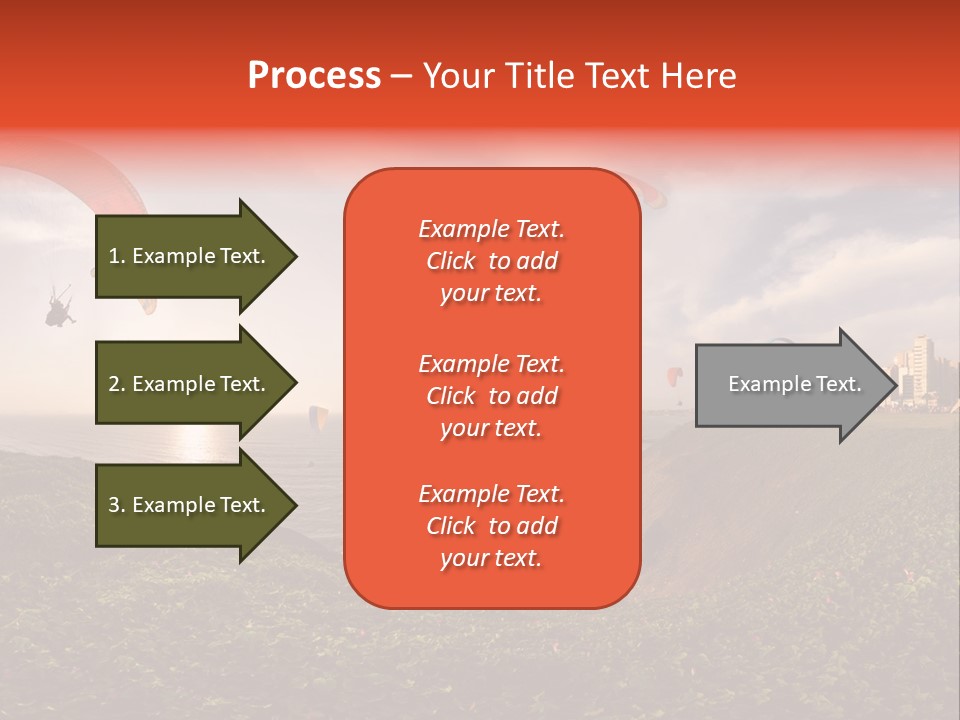 Process – Your Title Text Here

1. Example Text.

2. Example Text.

3. Example Text.

Example Text. Click to add your text.

Example Text. Click to add your text.

Example Text. Click to add your text.

Example Text.